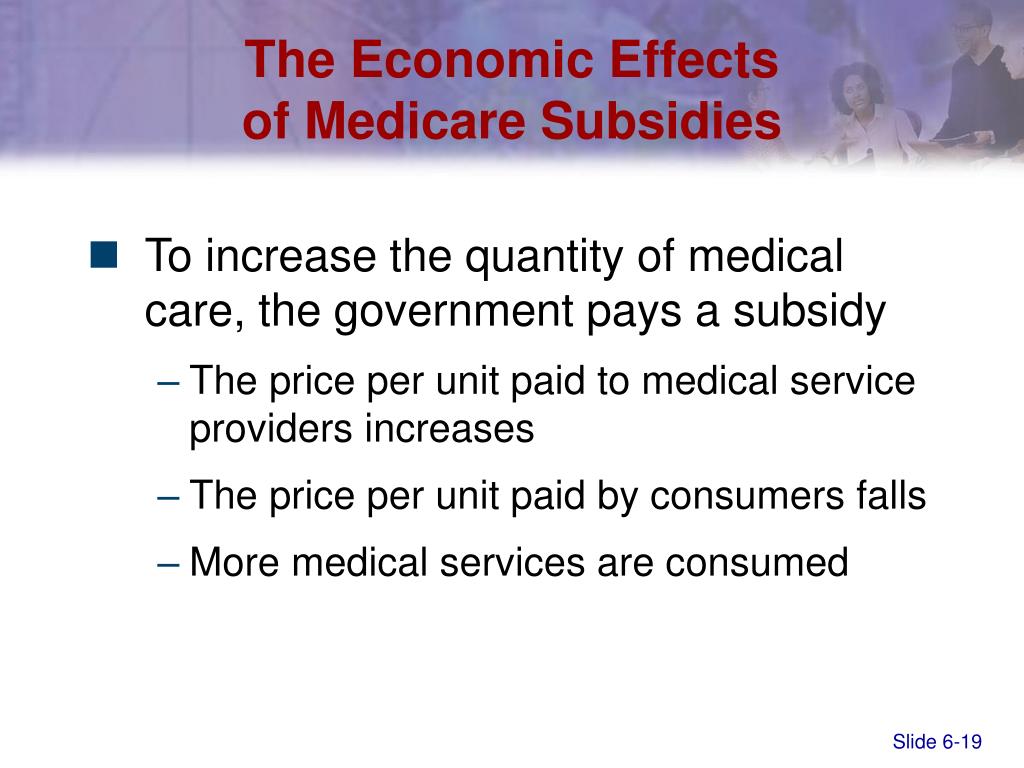 The Economic Effects of Medicare Subsidies

To increase the quantity of medical care, the government pays a subsidy

– The price per unit paid to medical service providers increases

– The price per unit paid by consumers falls

– More medical services are consumed

Slide 6-19